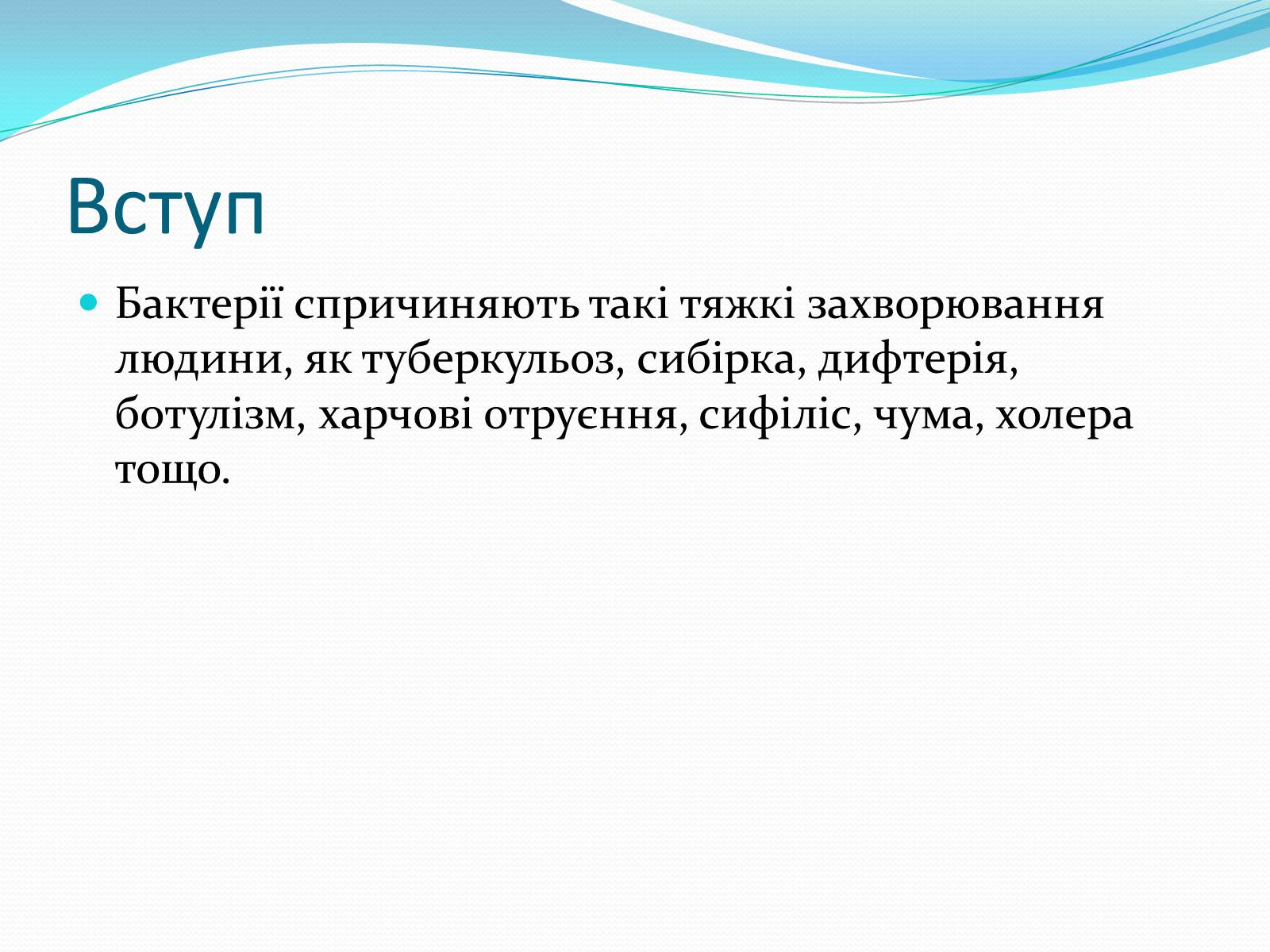 Вступ

Бактерії спричиняють такі тяжкі захворювання людини, як туберкульоз, сибірка, дифтерія, ботулізм, харчові отруєння, сифіліс, чума, холера тощо.